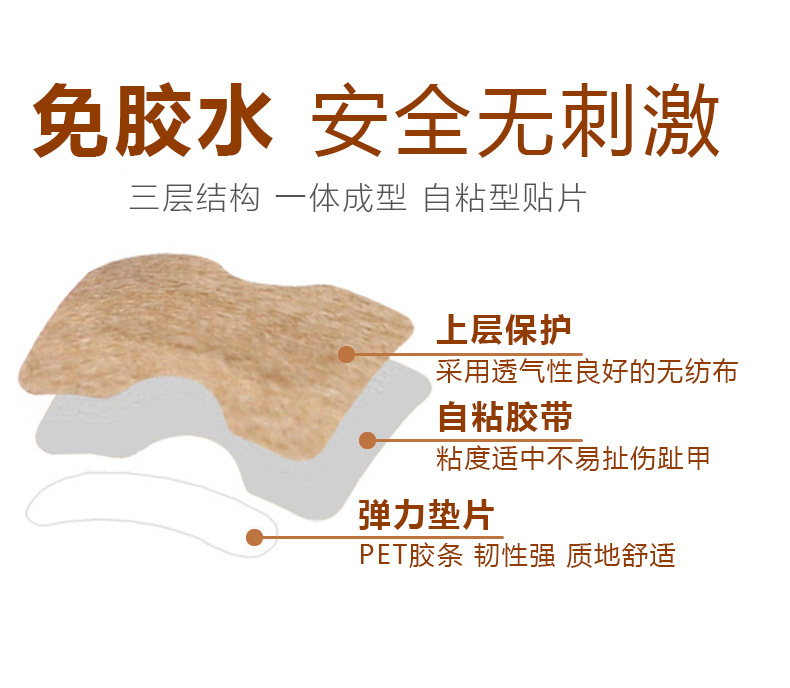 免胶水 安全无刺激

三层结构 一体成型 自粘型贴片

上层保护
采用透气性良好的无纺布

自粘胶带
粘度适中不易扯伤趾甲

弹力垫片
PET胶条 韧性强 质地舒适